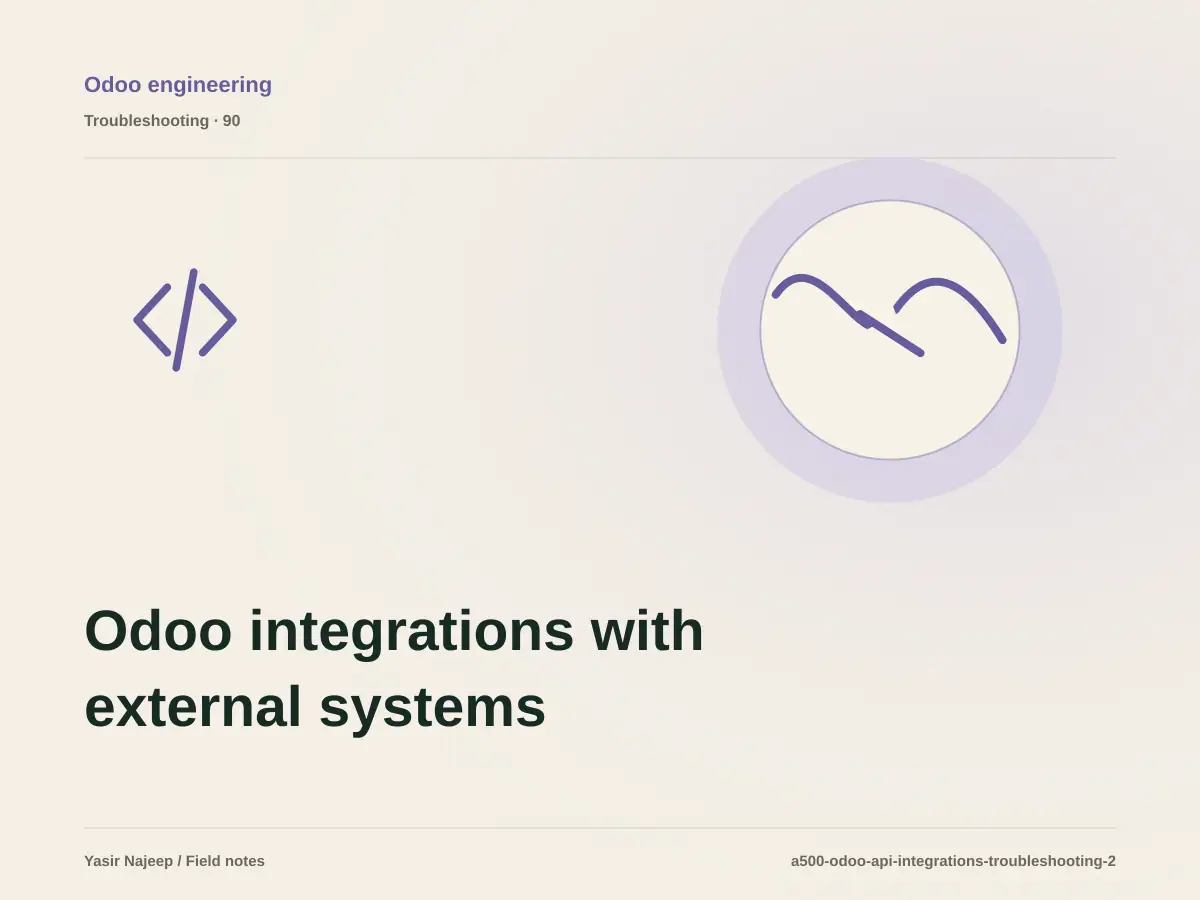 Odoo engineering

Troubleshooting · 90

Odoo integrations with external systems

Yasir Najeep / Field notes

a500-odoo-api-integrations-troubleshooting-2